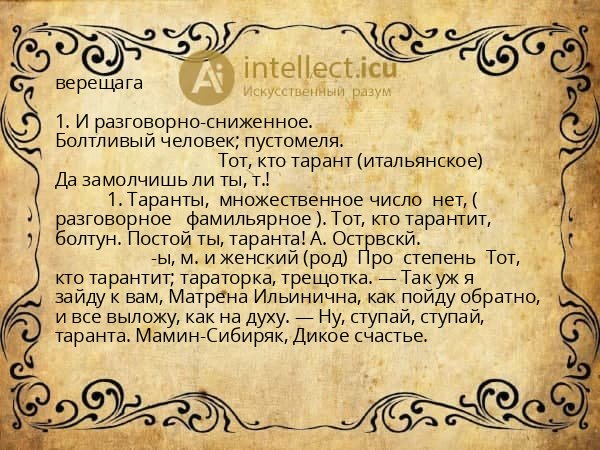 Ai intellect.icu
Искусственный разум

верещага

1. И разговорно-сниженное. Болтливый человек; пустомеля.
Тот, кто тарант (итальянское)
Да замолчишь ли ты, т.!
1. Таранты, множественное число нет, ( разговорное фамильярное ). Тот, кто тарантит, болтун. Постой ты, таранта! А. Острвскй.
-ы, м. и женский (род) Про степень Тот, кто тарантит; тараторка, трещотка. — Так уж я зайду к вам, Матрена Ильинична, как пойду обратно, и все выложу, как на духу. — Ну, ступай, ступай, таранта. Мамин-Сибиряк, Дикое счастье.